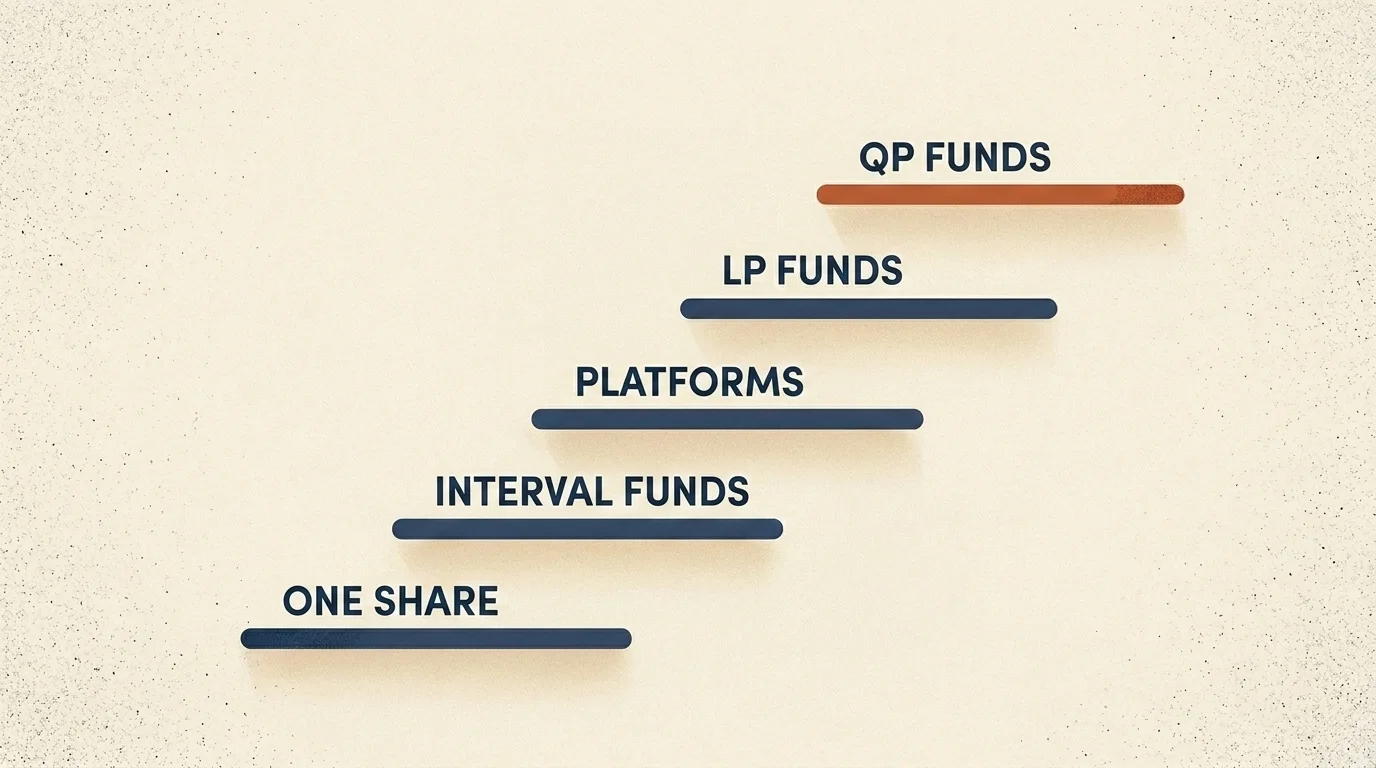 QP FUNDS

LP FUNDS

PLATFORMS

INTERVAL FUNDS

ONE SHARE